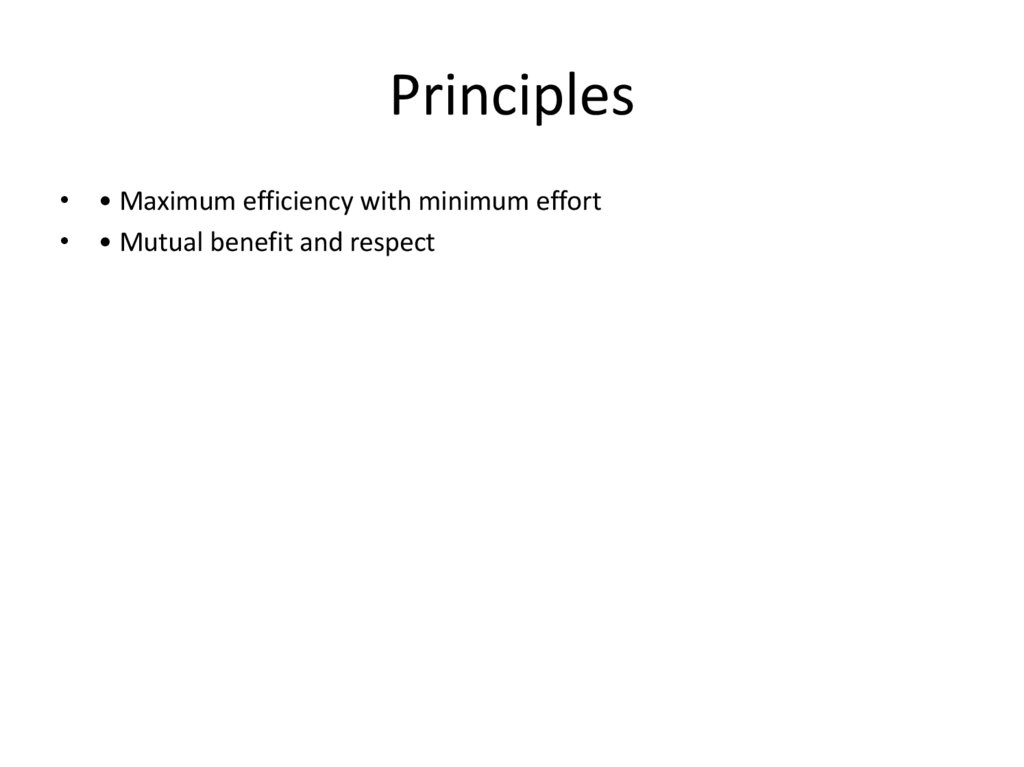 Principles

• • Maximum efficiency with minimum effort
• • Mutual benefit and respect